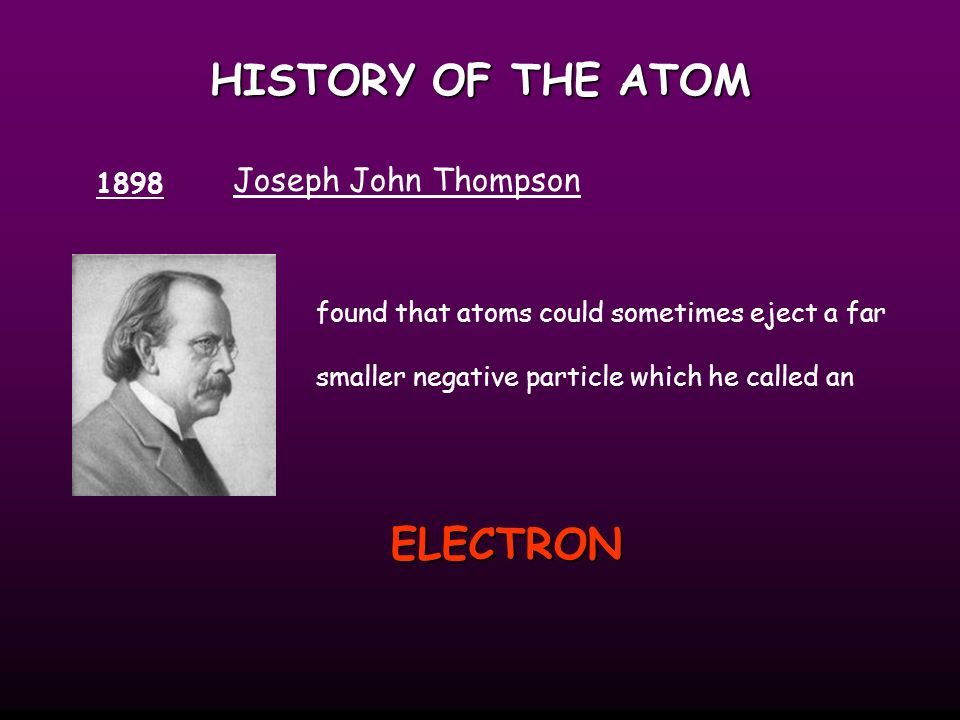 HISTORY OF THE ATOM

1898 Joseph John Thompson

found that atoms could sometimes eject a far smaller negative particle which he called an

ELECTRON